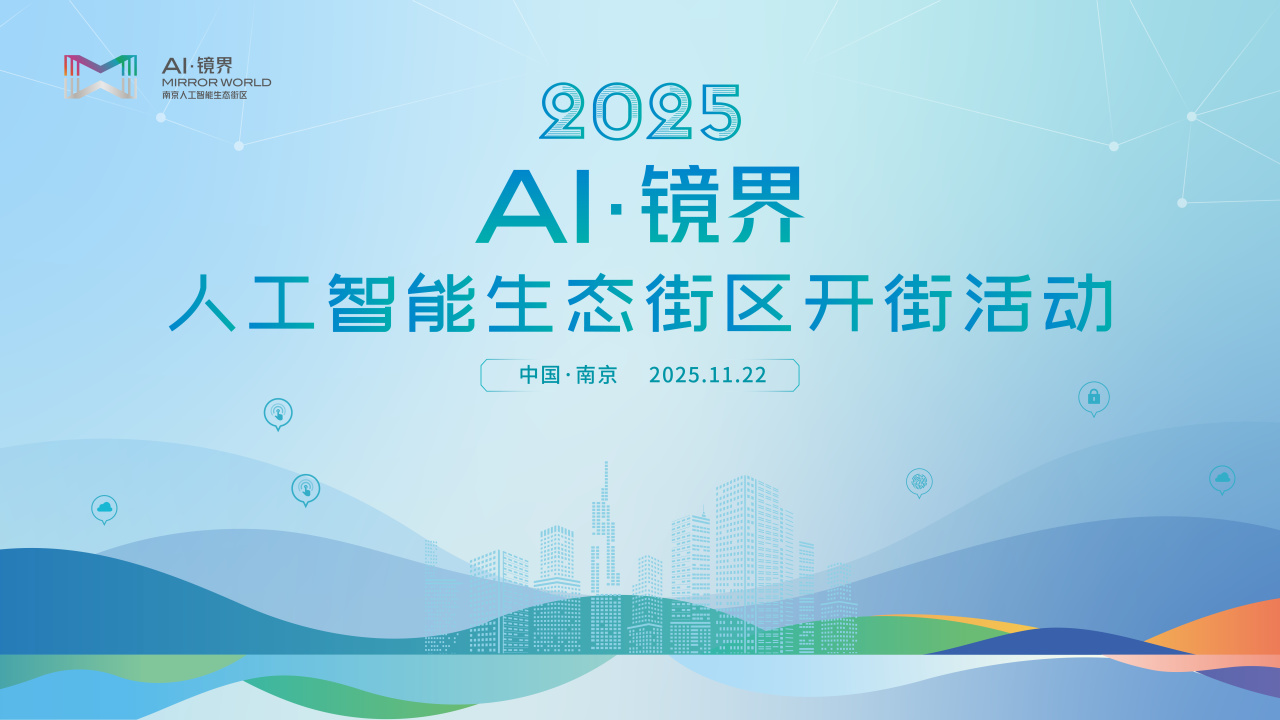 AI·镜界
MIRROR WORLD
南京人工智能生态街区

2025
AI·镜界
人工智能生态街区开街活动

中国·南京 2025.11.22